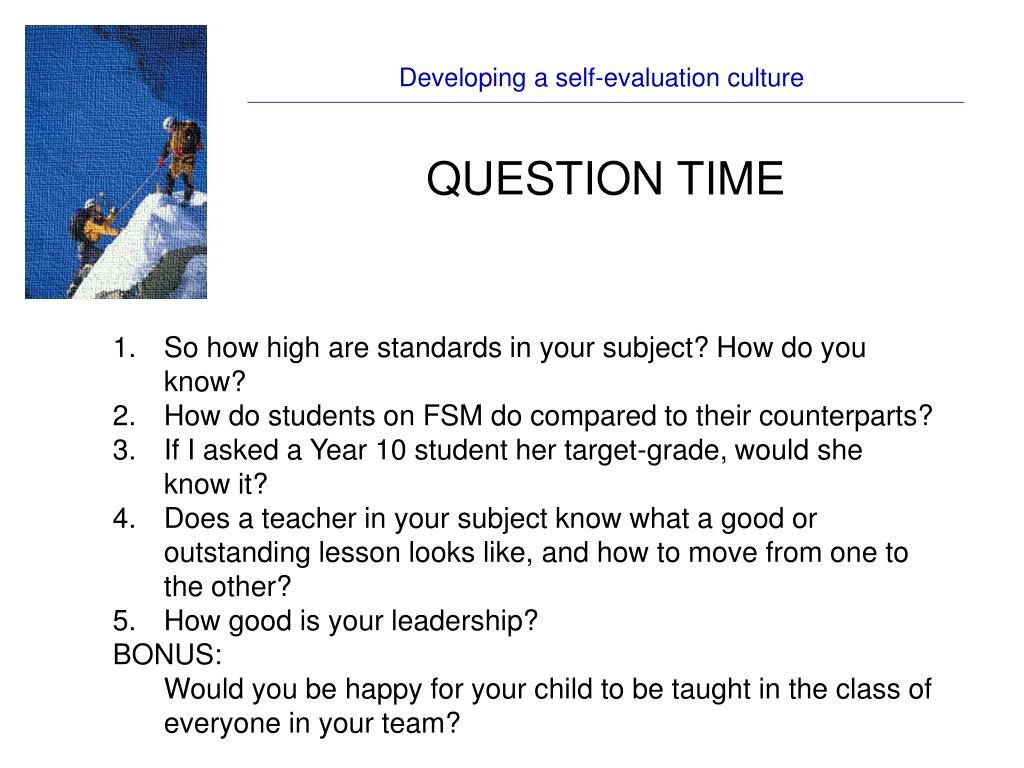 Developing a self-evaluation culture

QUESTION TIME

1. So how high are standards in your subject? How do you know?
2. How do students on FSM do compared to their counterparts?
3. If I asked a Year 10 student her target-grade, would she know it?
4. Does a teacher in your subject know what a good or outstanding lesson looks like, and how to move from one to the other?
5. How good is your leadership?

BONUS:
Would you be happy for your child to be taught in the class of everyone in your team?